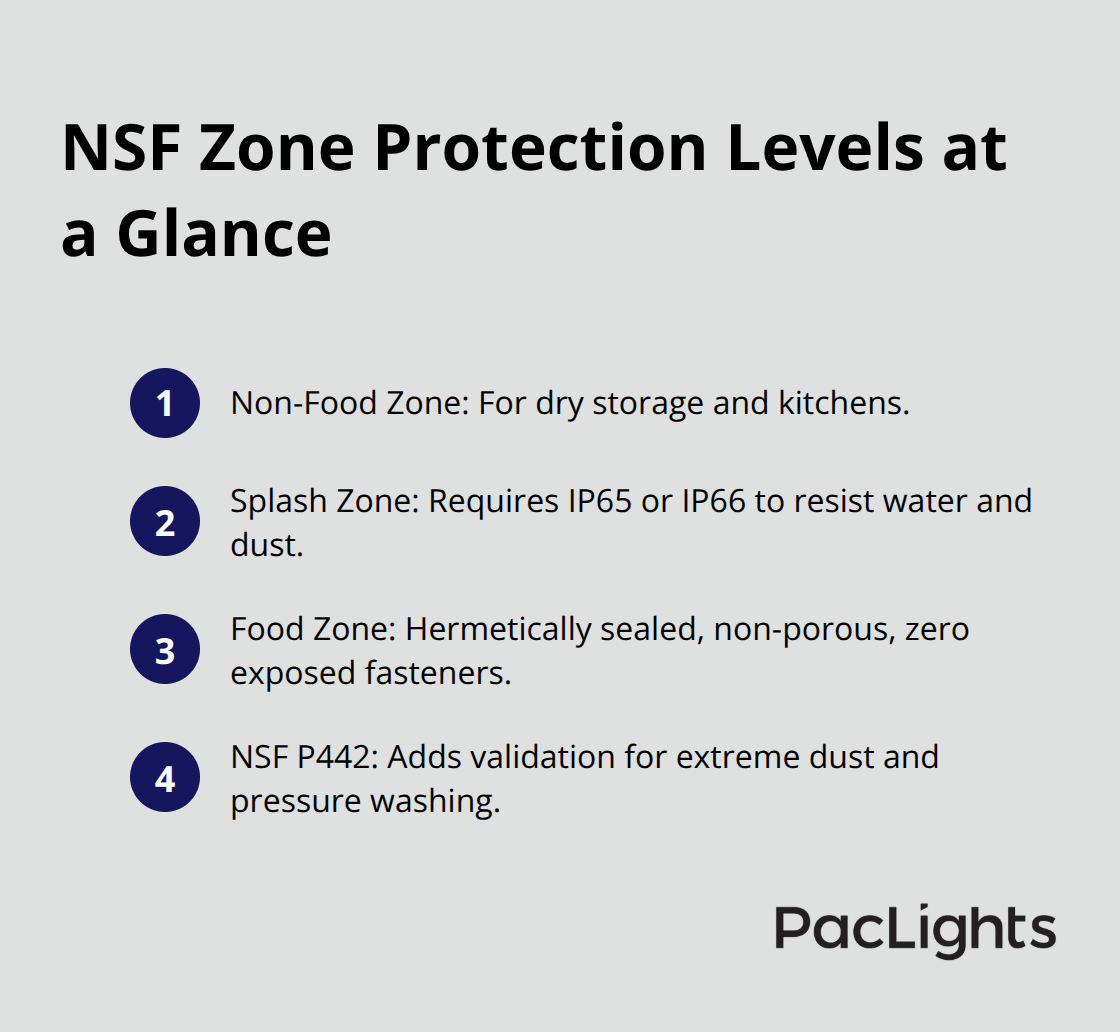 NSF Zone Protection Levels at a Glance

1 Non-Food Zone: For dry storage and kitchens.

2 Splash Zone: Requires IP65 or IP66 to resist water and dust.

3 Food Zone: Hermetically sealed, non-porous, zero exposed fasteners.

4 NSF P442: Adds validation for extreme dust and pressure washing.

PacLights